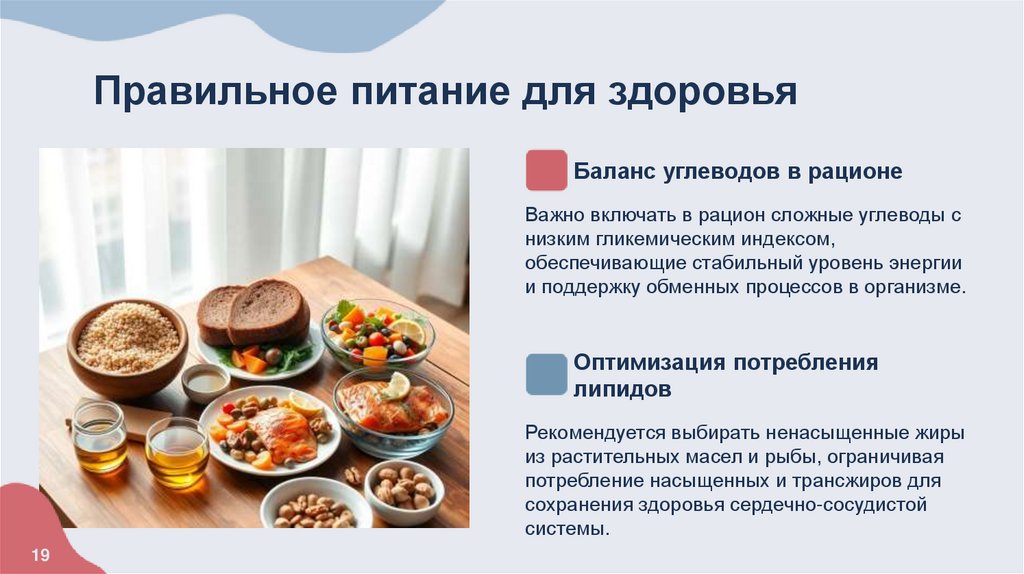 Правильное питание для здоровья

Баланс углеводов в рационе

Важно включать в рацион сложные углеводы с низким гликемическим индексом, обеспечивающие стабильный уровень энергии и поддержку обменных процессов в организме.

Оптимизация потребления липидов

Рекомендуется выбирать ненасыщенные жиры из растительных масел и рыбы, ограничивая потребление насыщенных и трансжиров для сохранения здоровья сердечно-сосудистой системы.

19